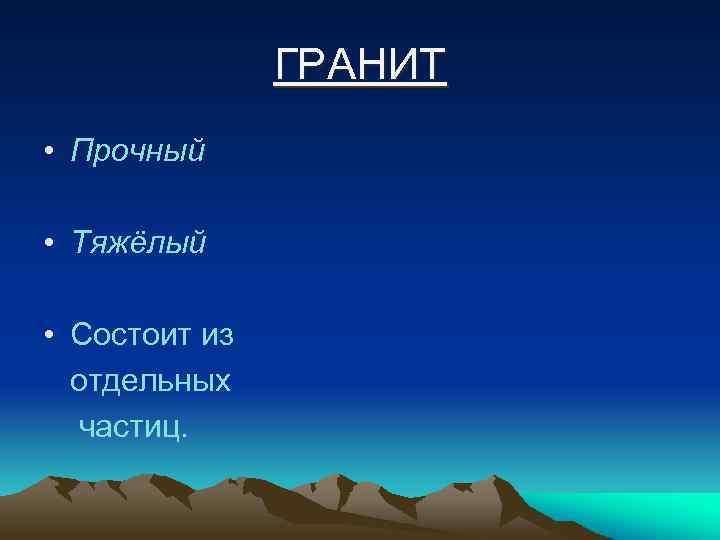 ГРАНИТ

• Прочный

• Тяжёлый

• Состоит из отдельных частиц.